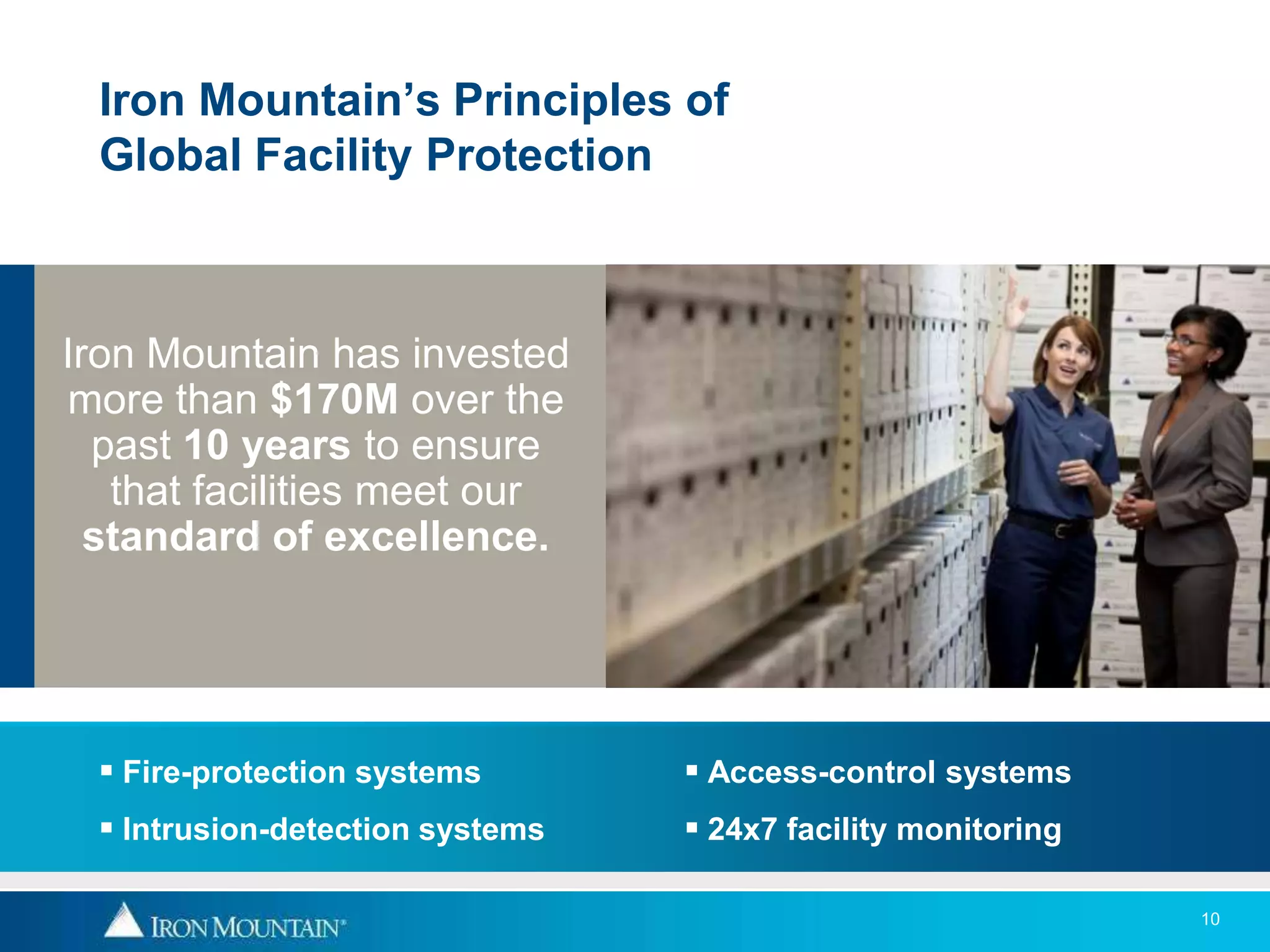 Iron Mountain's Principles of Global Facility Protection

Iron Mountain has invested more than $170M over the past 10 years to ensure that facilities meet our standard of excellence.

▪ Fire-protection systems
▪ Intrusion-detection systems

▪ Access-control systems
▪ 24x7 facility monitoring

IRON MOUNTAIN®

10